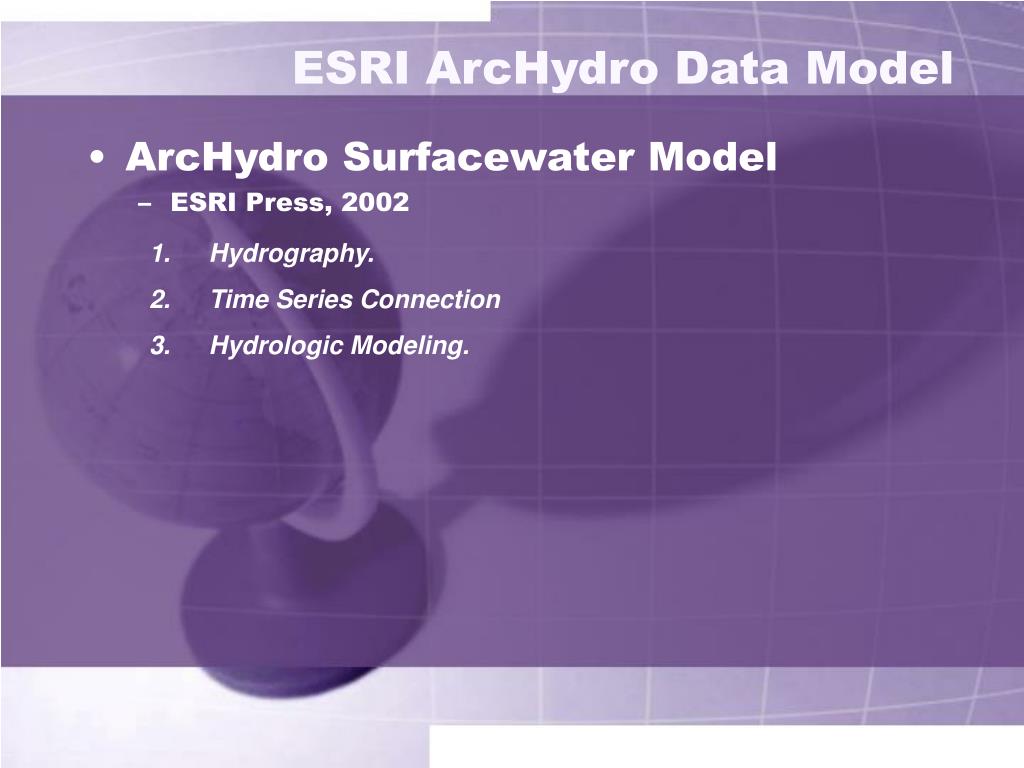 ESRI ArcHydro Data Model

• ArcHydro Surfacewater Model
– ESRI Press, 2002

1. Hydrography.
2. Time Series Connection
3. Hydrologic Modeling.